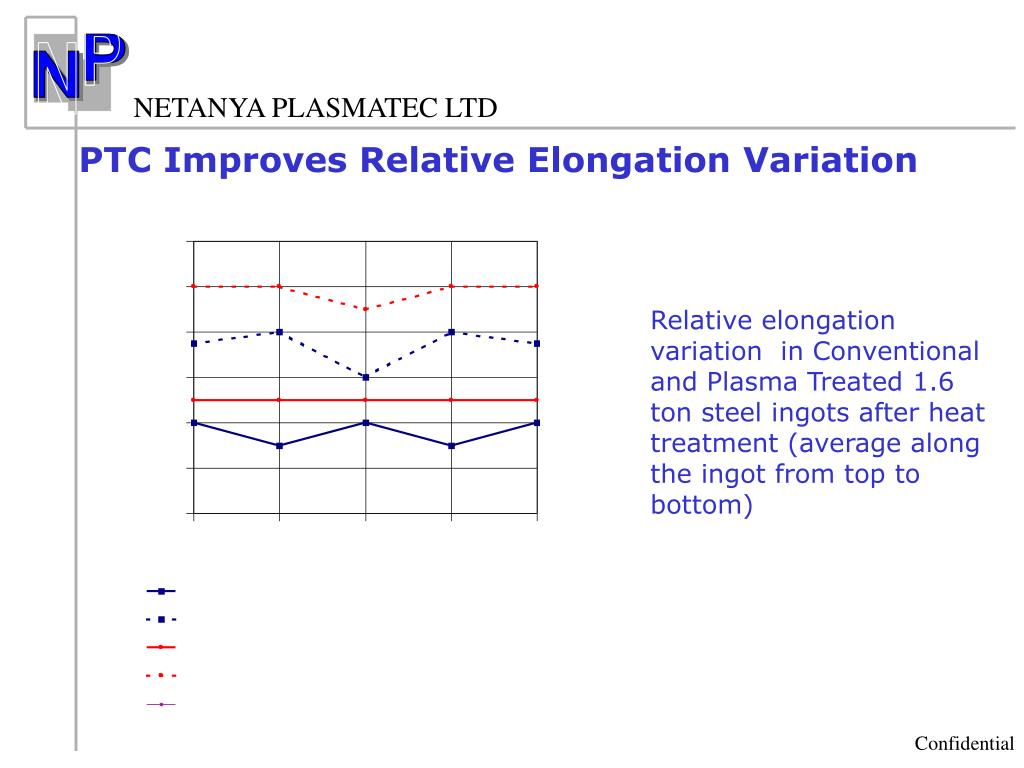 NP

NETANYA PLASMATEC LTD

PTC Improves Relative Elongation Variation

Relative elongation variation in Conventional and Plasma Treated 1.6 ton steel ingots after heat treatment (average along the ingot from top to bottom)

Confidential